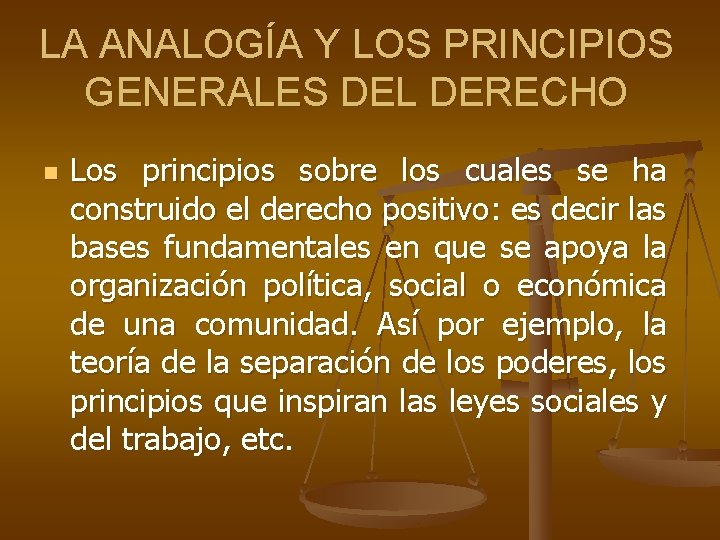 LA ANALOGÍA Y LOS PRINCIPIOS GENERALES DEL DERECHO

Los principios sobre los cuales se ha construido el derecho positivo: es decir las bases fundamentales en que se apoya la organización política, social o económica de una comunidad. Así por ejemplo, la teoría de la separación de los poderes, los principios que inspiran las leyes sociales y del trabajo, etc.